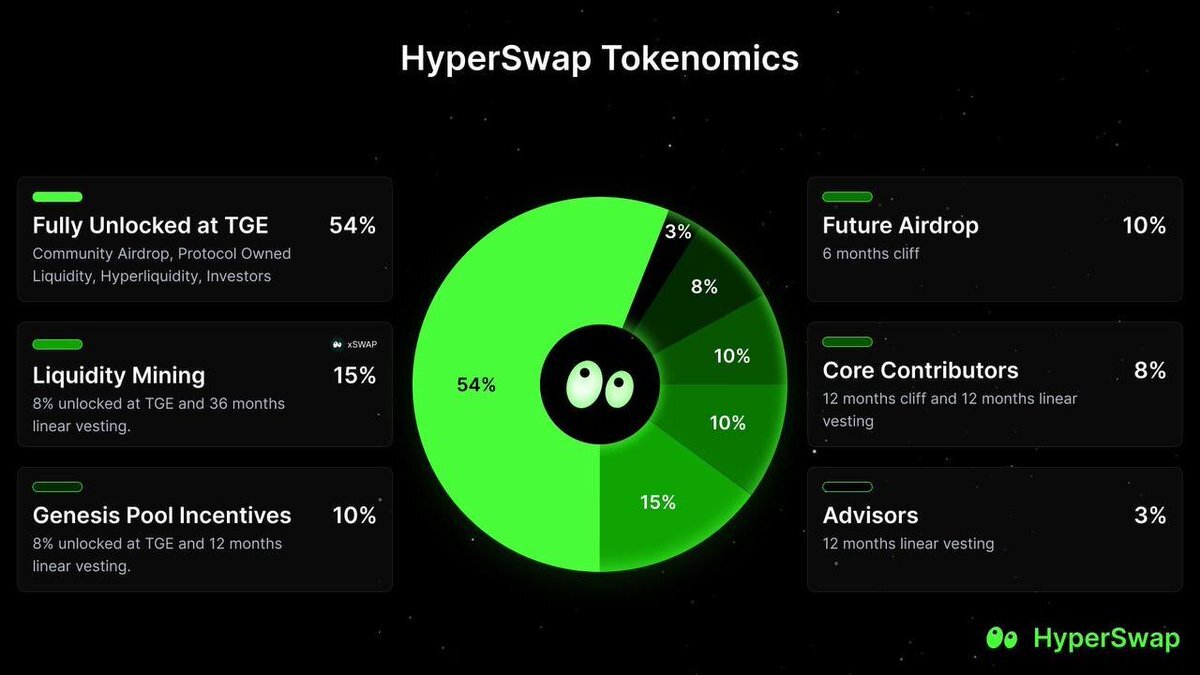 HyperSwap Tokenomics

Fully Unlocked at TGE 54%
Community Airdrop, Protocol Owned Liquidity, Hyperliquidity, Investors

xSWAP
Liquidity Mining 15%
8% unlocked at TGE and 36 months linear vesting.

Genesis Pool Incentives 10%
8% unlocked at TGE and 12 months linear vesting.

3%
8%
10%
10%
15%
54%

Future Airdrop 10%
6 months cliff

Core Contributors 8%
12 months cliff and 12 months linear vesting

Advisors 3%
12 months linear vesting

HyperSwap